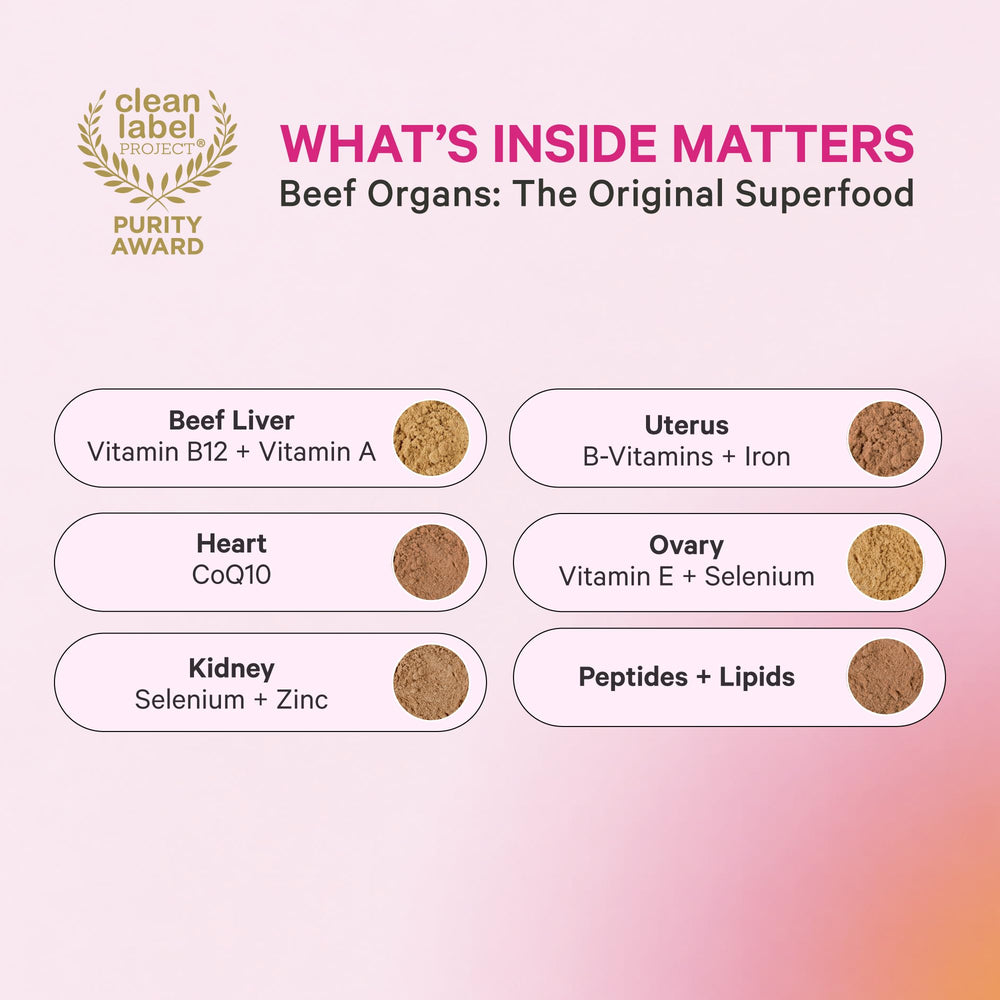 clean label PROJECT®
PURITY AWARD

WHAT'S INSIDE MATTERS
Beef Organs: The Original Superfood

Beef Liver
Vitamin B12 + Vitamin A

Heart
CoQ10

Kidney
Selenium + Zinc

Uterus
B-Vitamins + Iron

Ovary
Vitamin E + Selenium

Peptides + Lipids